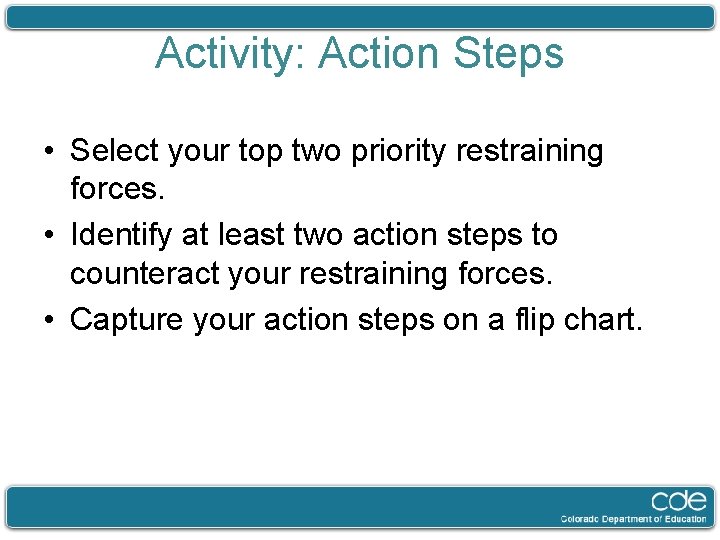 Activity: Action Steps

• Select your top two priority restraining forces.
• Identify at least two action steps to counteract your restraining forces.
• Capture your action steps on a flip chart.

cde
Colorado Department of Education